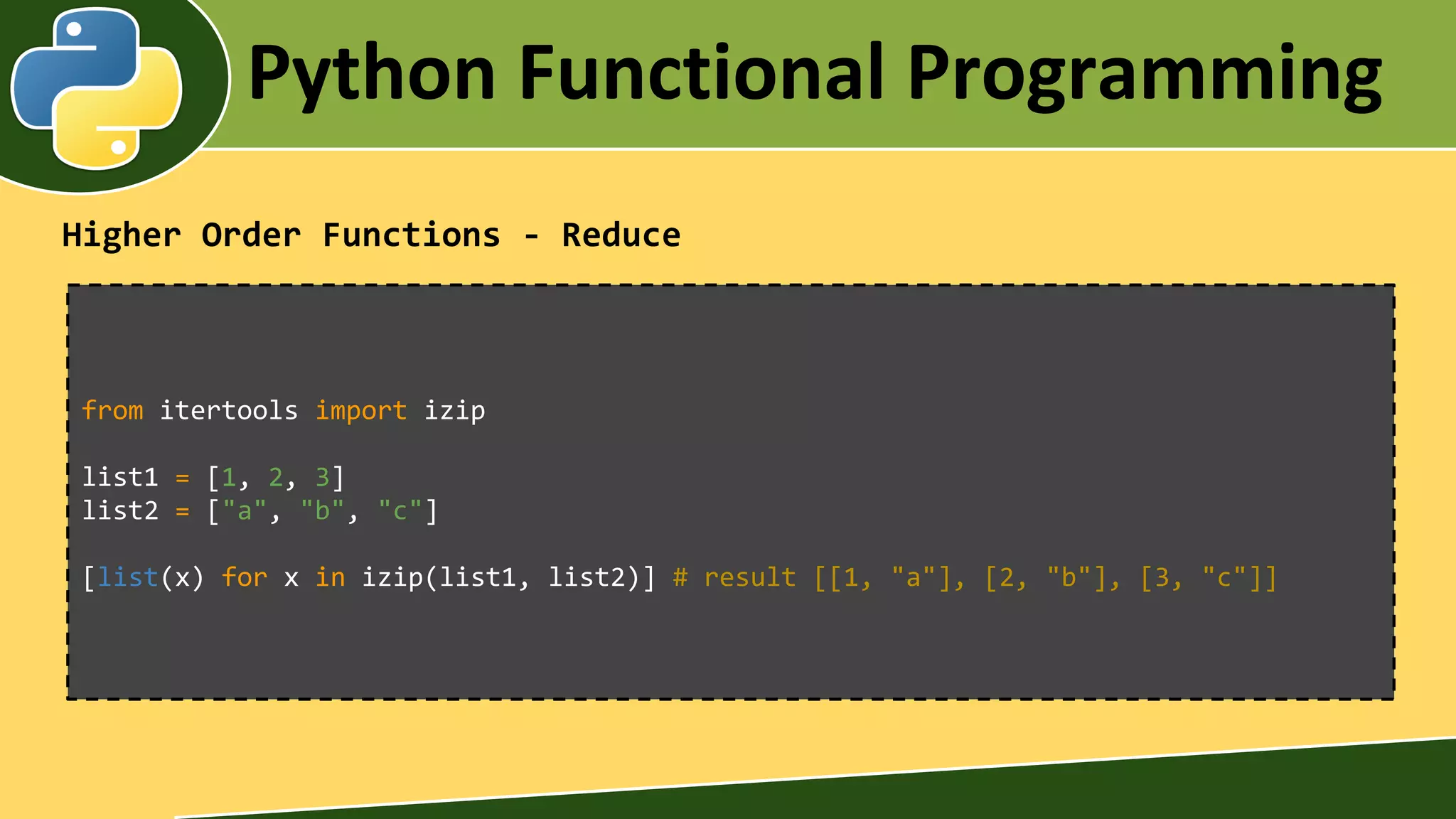 Python Functional Programming

Higher Order Functions - Reduce

from itertools import izip

list1 = [1, 2, 3]
list2 = ["a", "b", "c"]

[list(x) for x in izip(list1, list2)] # result [[1, "a"], [2, "b"], [3, "c"]]